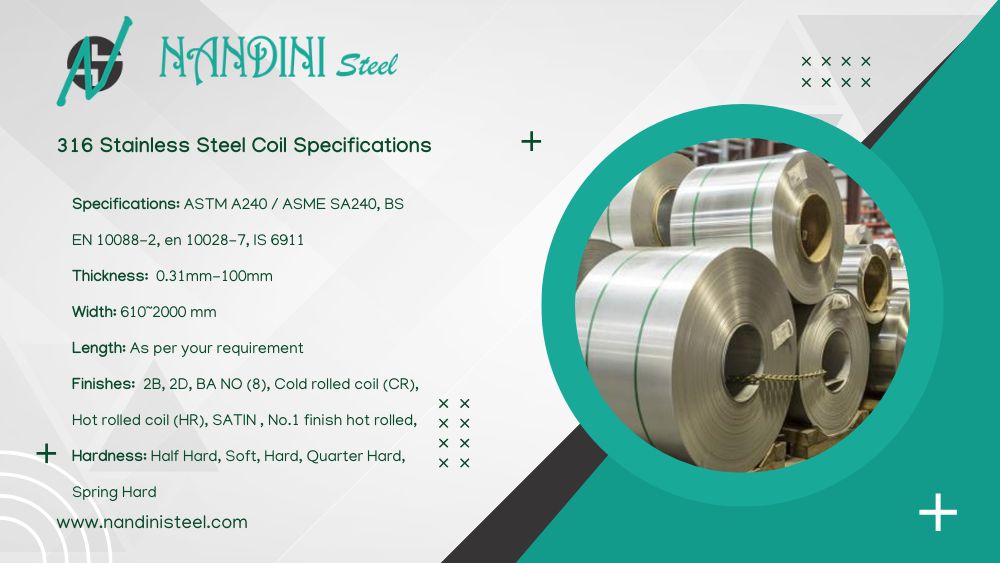 NANDINI Steel

316 Stainless Steel Coil Specifications

Specifications: ASTM A240 / ASME SA240, BS EN 10088-2, en 10028-7, IS 6911

Thickness: 0.31mm-100mm

Width: 610~2000 mm

Length: As per your requirement

Finishes: 2B, 2D, BA NO (8), Cold rolled coil (CR), Hot rolled coil (HR), SATIN , No.1 finish hot rolled,

Hardness: Half Hard, Soft, Hard, Quarter Hard, Spring Hard

www.nandinisteel.com